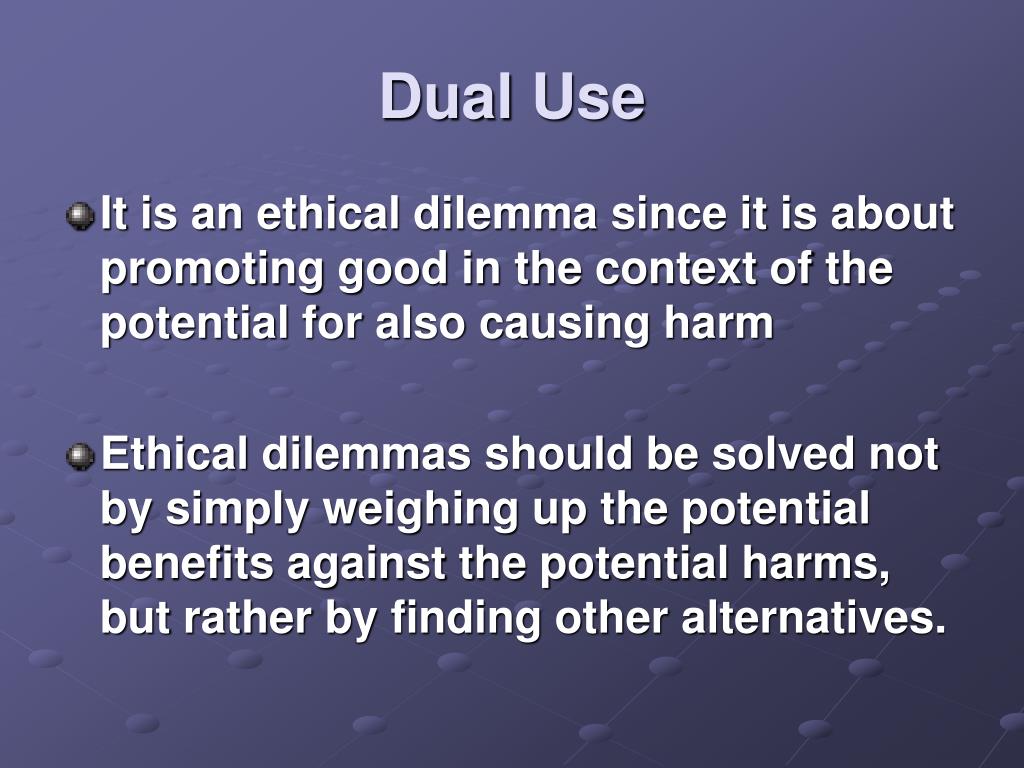 Dual Use

It is an ethical dilemma since it is about promoting good in the context of the potential for also causing harm

Ethical dilemmas should be solved not by simply weighing up the potential benefits against the potential harms, but rather by finding other alternatives.